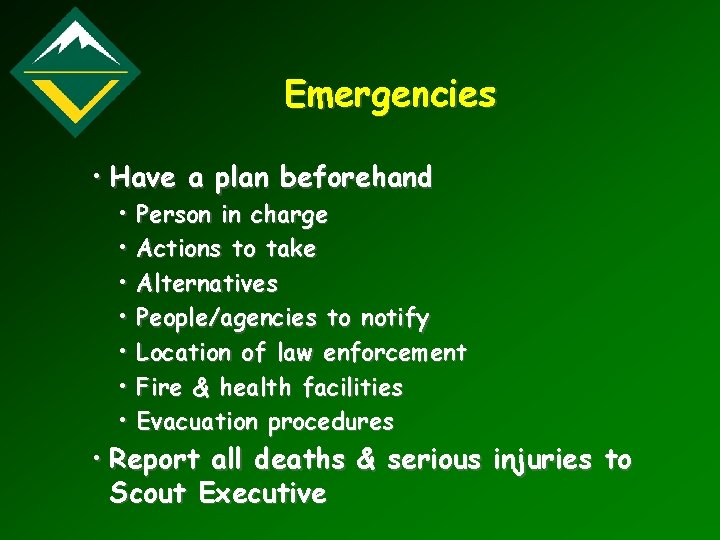 Emergencies

• Have a plan beforehand
  • Person in charge
  • Actions to take
  • Alternatives
  • People/agencies to notify
  • Location of law enforcement
  • Fire & health facilities
  • Evacuation procedures
• Report all deaths & serious injuries to Scout Executive